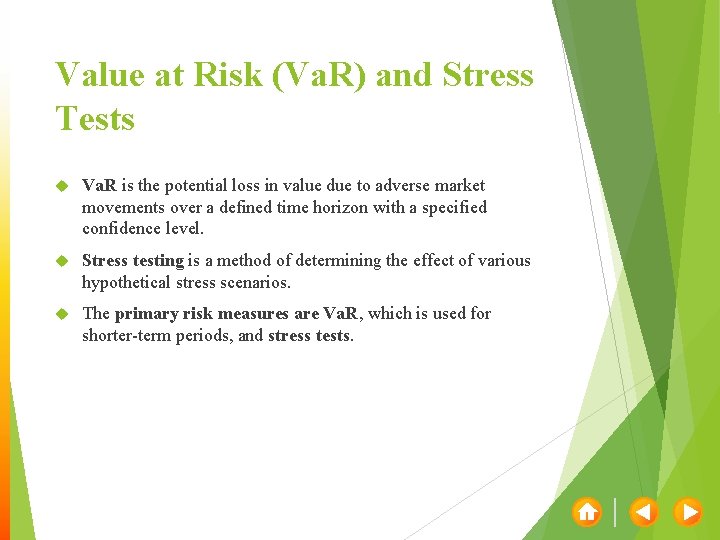 Value at Risk (VaR) and Stress Tests

VaR is the potential loss in value due to adverse market movements over a defined time horizon with a specified confidence level.

Stress testing is a method of determining the effect of various hypothetical stress scenarios.

The primary risk measures are VaR, which is used for shorter-term periods, and stress tests.